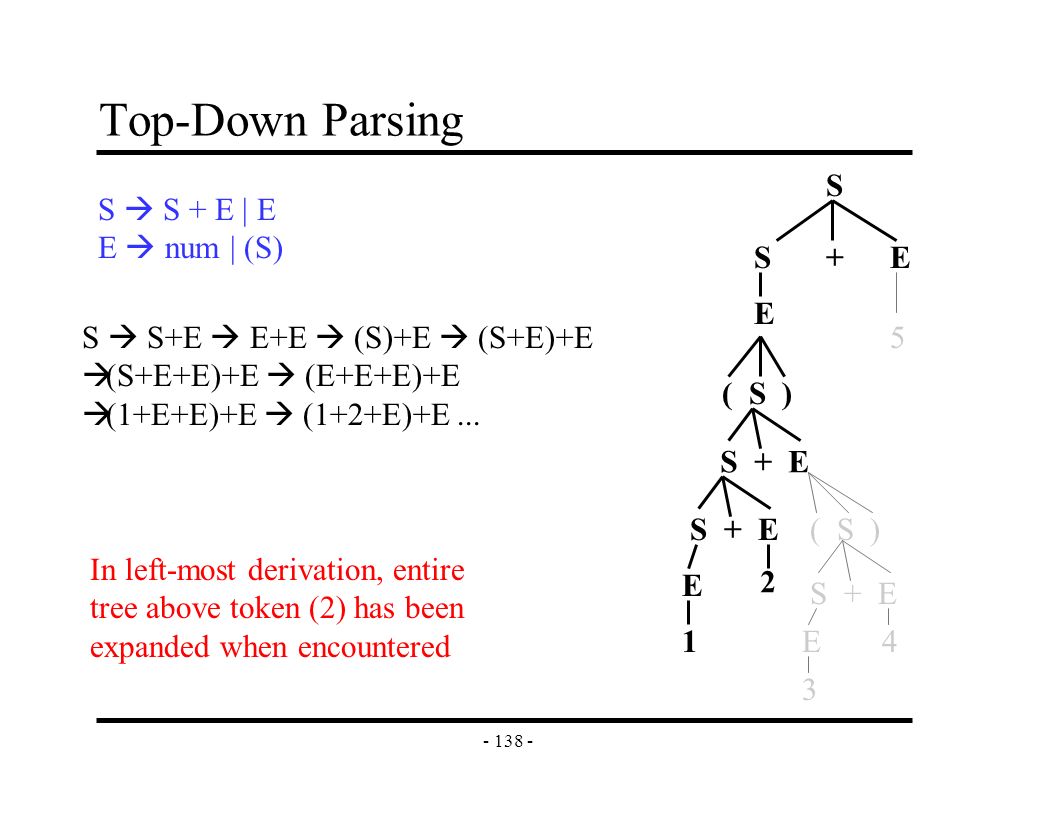 Top-Down Parsing

S → S + E | E
E → num | (S)

S → S+E → E+E → (S)+E → (S+E)+E
→(S+E+E)+E → (E+E+E)+E
→(1+E+E)+E → (1+2+E)+E ...

In left-most derivation, entire tree above token (2) has been expanded when encountered

S
S + E
E 5
( S )
S + E
S + E ( S )
E 2 S + E
1 E 4
3

- 138 -